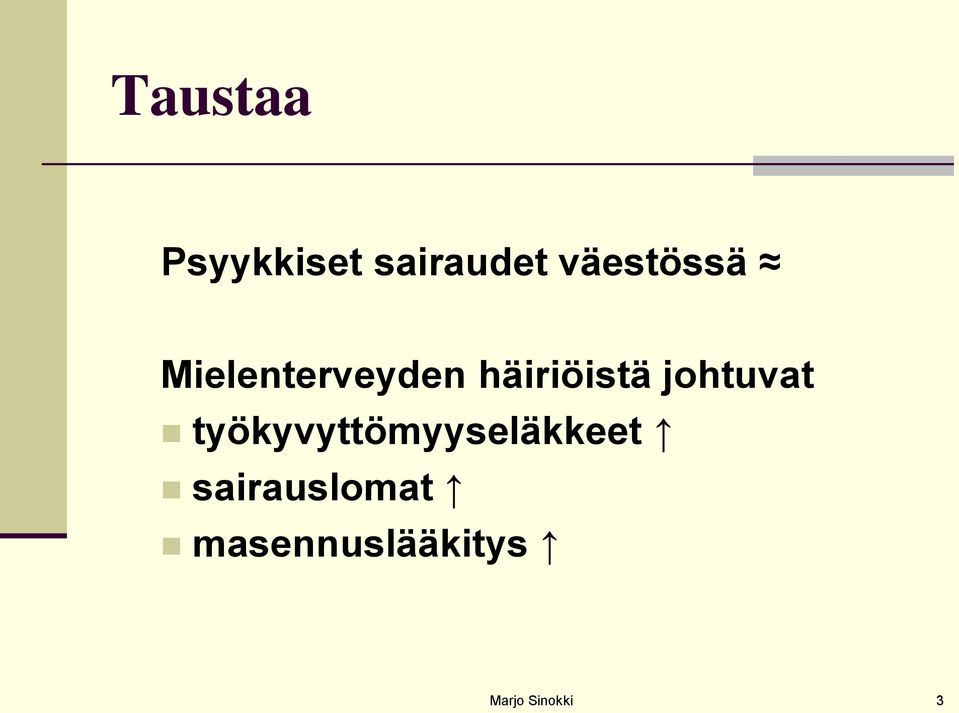 Taustaa

Psyykkiset sairaudet väestössä ≈

Mielenterveyden häiriöistä johtuvat
- työkyvyttömyyseläkkeet ↑
- sairauslomat ↑
- masennuslääkitys ↑

Marjo Sinokki 3